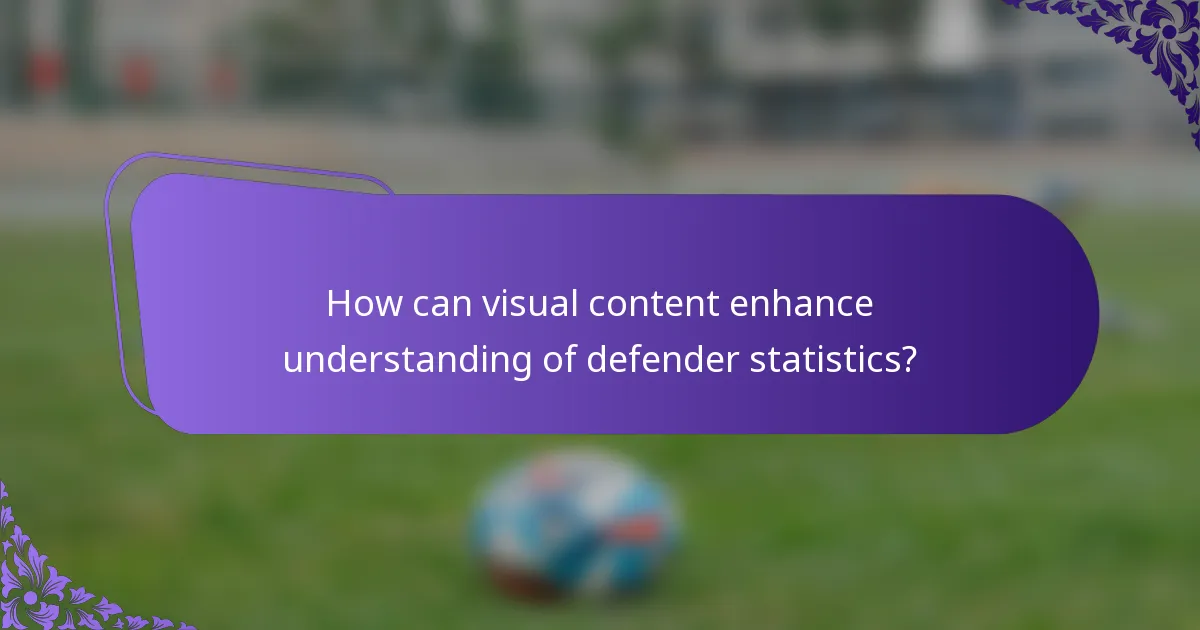 How can visual content enhance understanding of defender statistics?